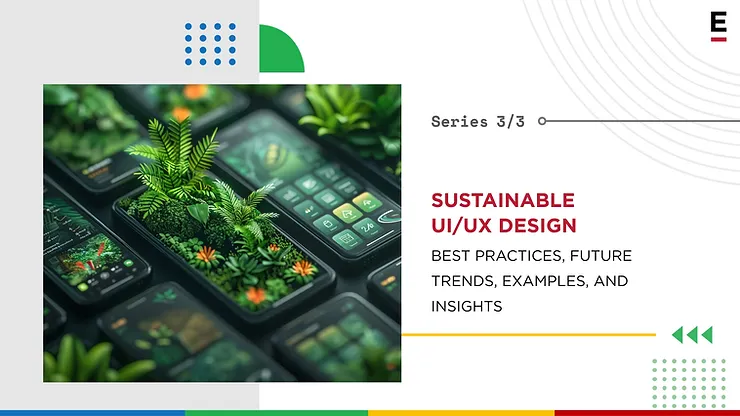 E

Series 3/3

SUSTAINABLE UI/UX DESIGN

BEST PRACTICES, FUTURE TRENDS, EXAMPLES, AND INSIGHTS